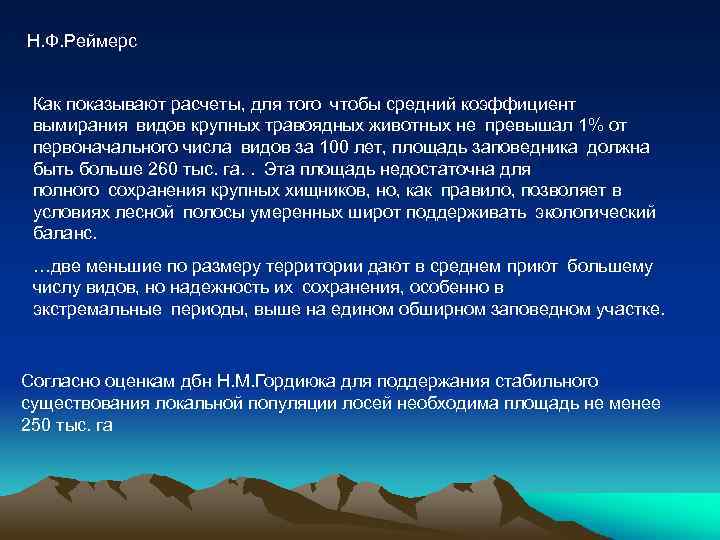 Н.Ф.Реймерс

Как показывают расчеты, для того чтобы средний коэффициент вымирания видов крупных травоядных животных не превышал 1% от первоначального числа видов за 100 лет, площадь заповедника должна быть больше 260 тыс. га. . Эта площадь недостаточна для полного сохранения крупных хищников, но, как правило, позволяет в условиях лесной полосы умеренных широт поддерживать экологический баланс.

…две меньшие по размеру территории дают в среднем приют большему числу видов, но надежность их сохранения, особенно в экстремальные периоды, выше на едином обширном заповедном участке.

Согласно оценкам дбн Н.М.Гордиюка для поддержания стабильного существования локальной популяции лосей необходима площадь не менее 250 тыс. га